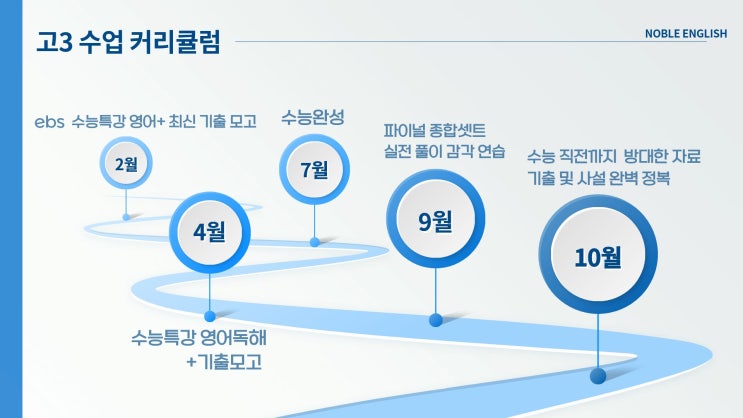 고3 수업 커리큘럼

NOBLE ENGLISH

ebs 수능특강 영어+ 최신 기출 모고

2월

4월

수능특강 영어독해 +기출모고

수능완성

7월

파이널 종합셋트 실전 풀이 감각 연습

9월

수능 직전까지 방대한 자료 기출 및 사설 완벽 정복

10월